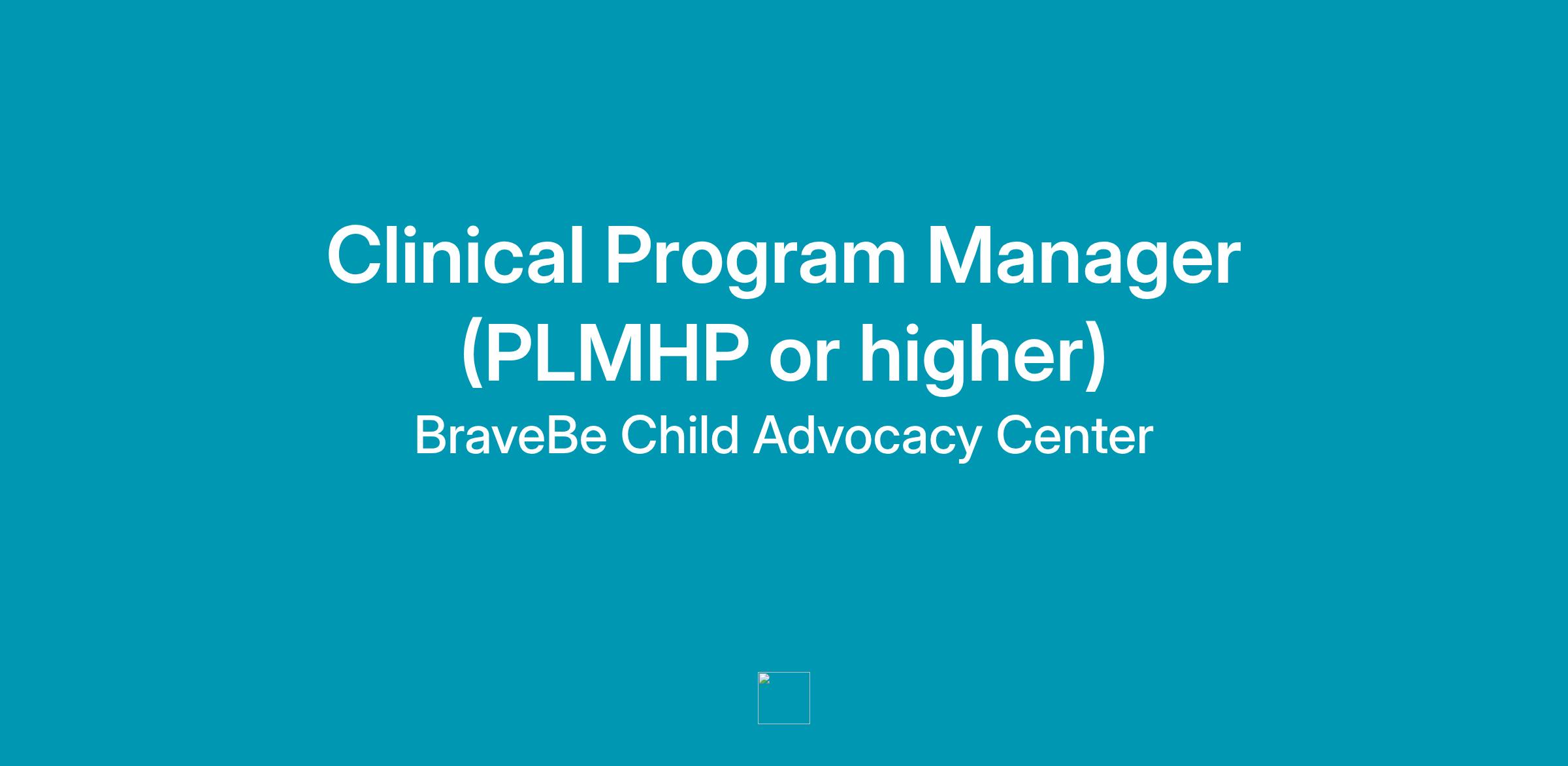 Clinical Program Manager (PLMHP or higher)

BraveBe Child Advocacy Center